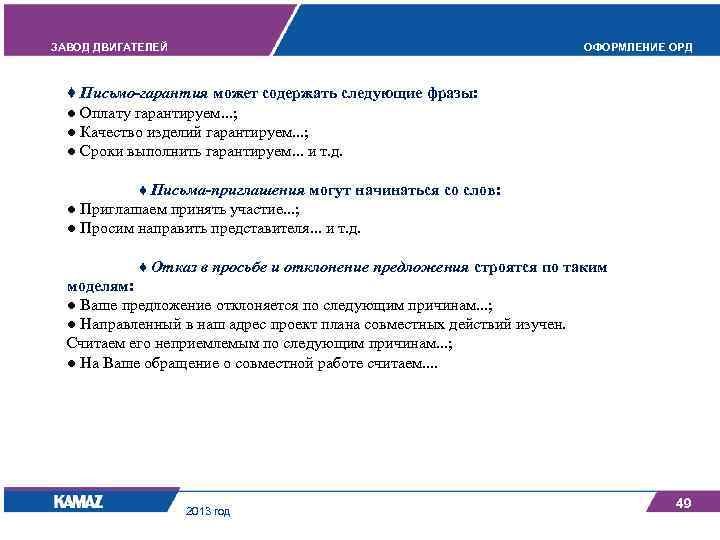 ЗАВОД ДВИГАТЕЛЕЙ

ОФОРМЛЕНИЕ ОРД

♦ Письмо-гарантия может содержать следующие фразы:
● Оплату гарантируем...;
● Качество изделий гарантируем...;
● Сроки выполнить гарантируем... и т.д.

♦ Письма-приглашения могут начинаться со слов:
● Приглашаем принять участие...;
● Просим направить представителя... и т.д.

♦ Отказ в просьбе и отклонение предложения строятся по таким моделям:
● Ваше предложение отклоняется по следующим причинам...;
● Направленный в наш адрес проект плана совместных действий изучен. Считаем его неприемлемым по следующим причинам...;
● На Ваше обращение о совместной работе считаем....

KAMAZ

2013 год

49